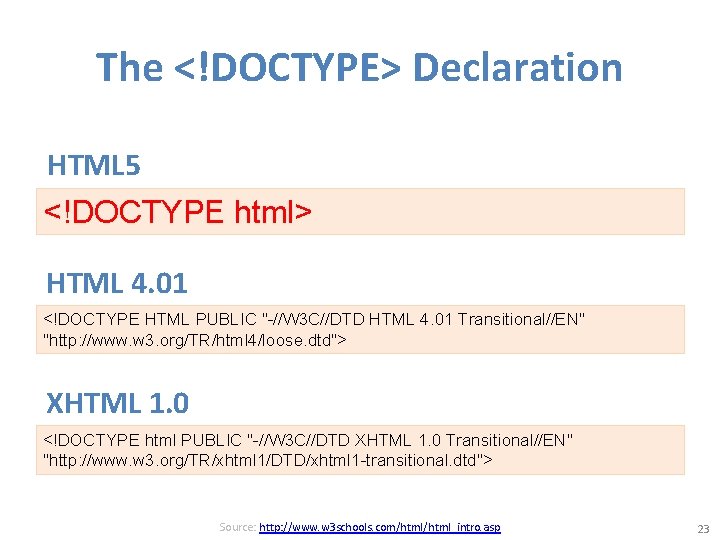 The <!DOCTYPE> Declaration

HTML5

<!DOCTYPE html>

HTML 4.01

<!DOCTYPE HTML PUBLIC "-//W3C//DTD HTML 4.01 Transitional//EN" "http://www.w3.org/TR/html4/loose.dtd">

XHTML 1.0

<!DOCTYPE html PUBLIC "-//W3C//DTD XHTML 1.0 Transitional//EN" "http://www.w3.org/TR/xhtml1/DTD/xhtml1-transitional.dtd">

Source: http://www.w3schools.com/html/html_intro.asp

23